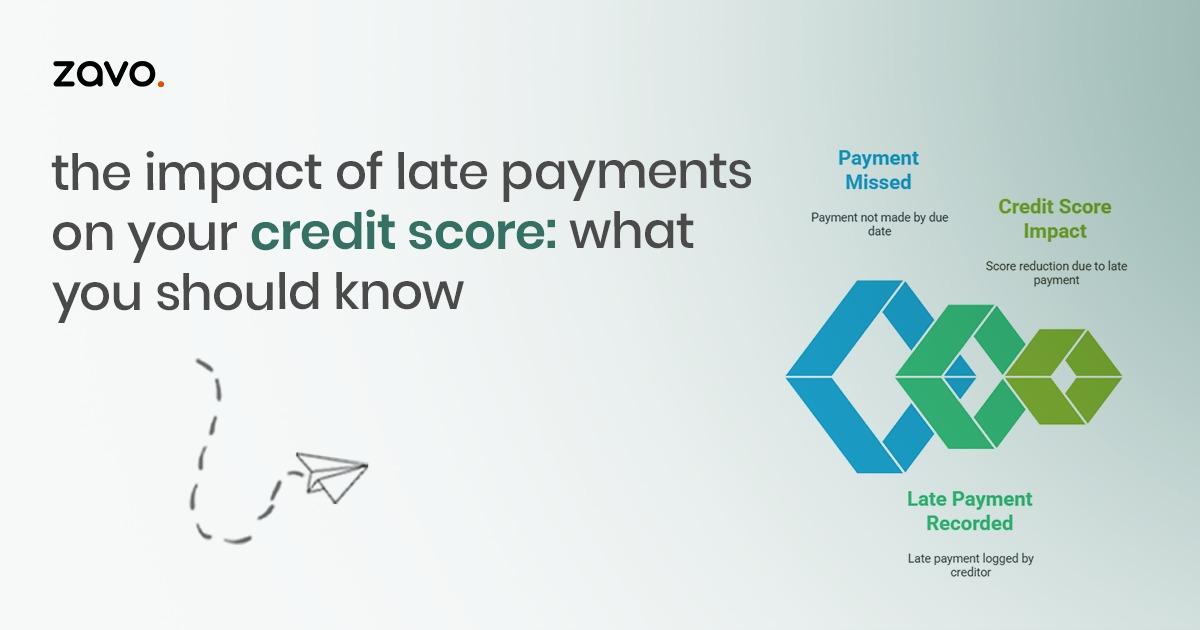 zavo.

the impact of late payments on your credit score: what you should know

Payment Missed

Payment not made by due date

Credit Score Impact

Score reduction due to late payment

Late Payment Recorded

Late payment logged by creditor